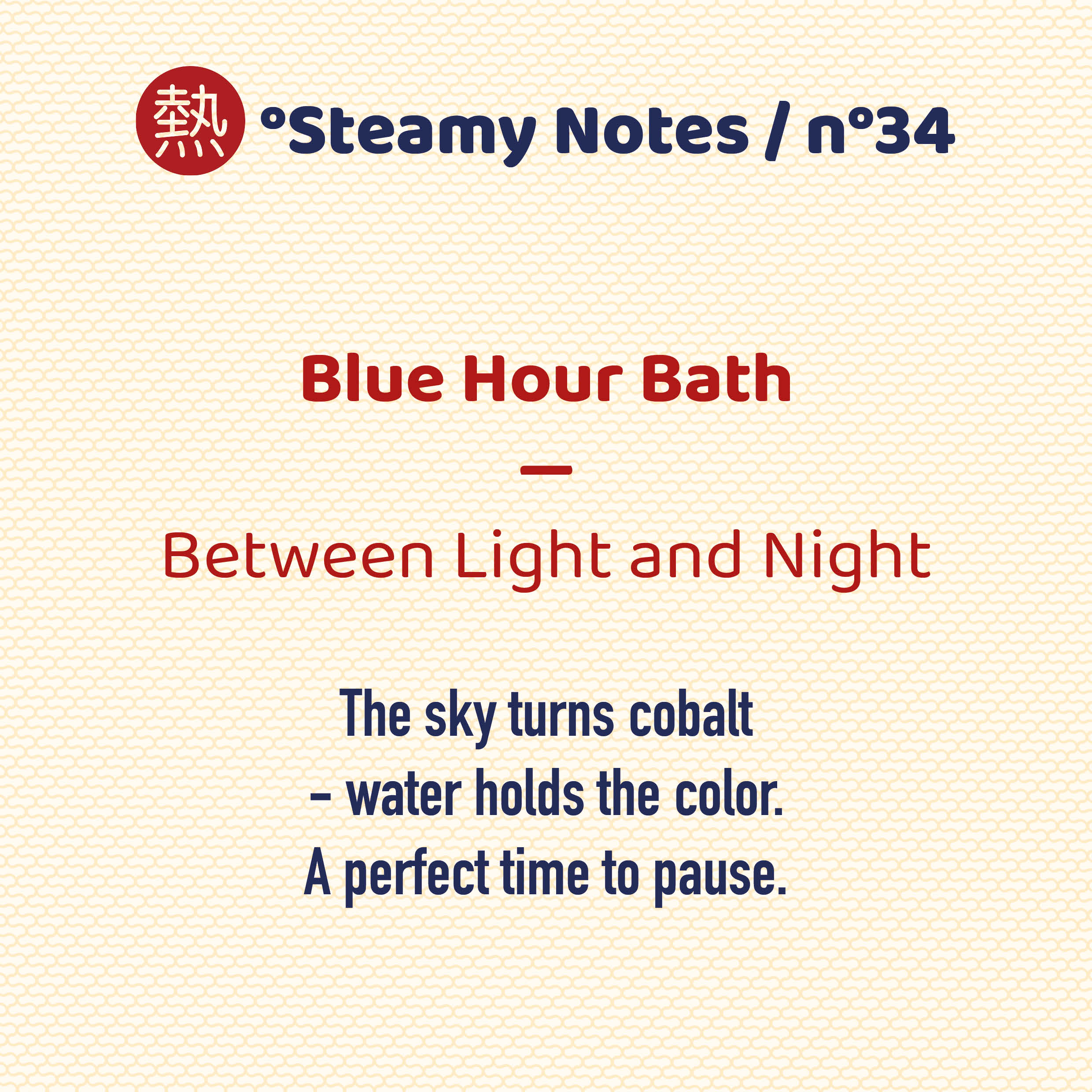 熱 °Steamy Notes / n°34

Blue Hour Bath

—

Between Light and Night

The sky turns cobalt
– water holds the color.
A perfect time to pause.